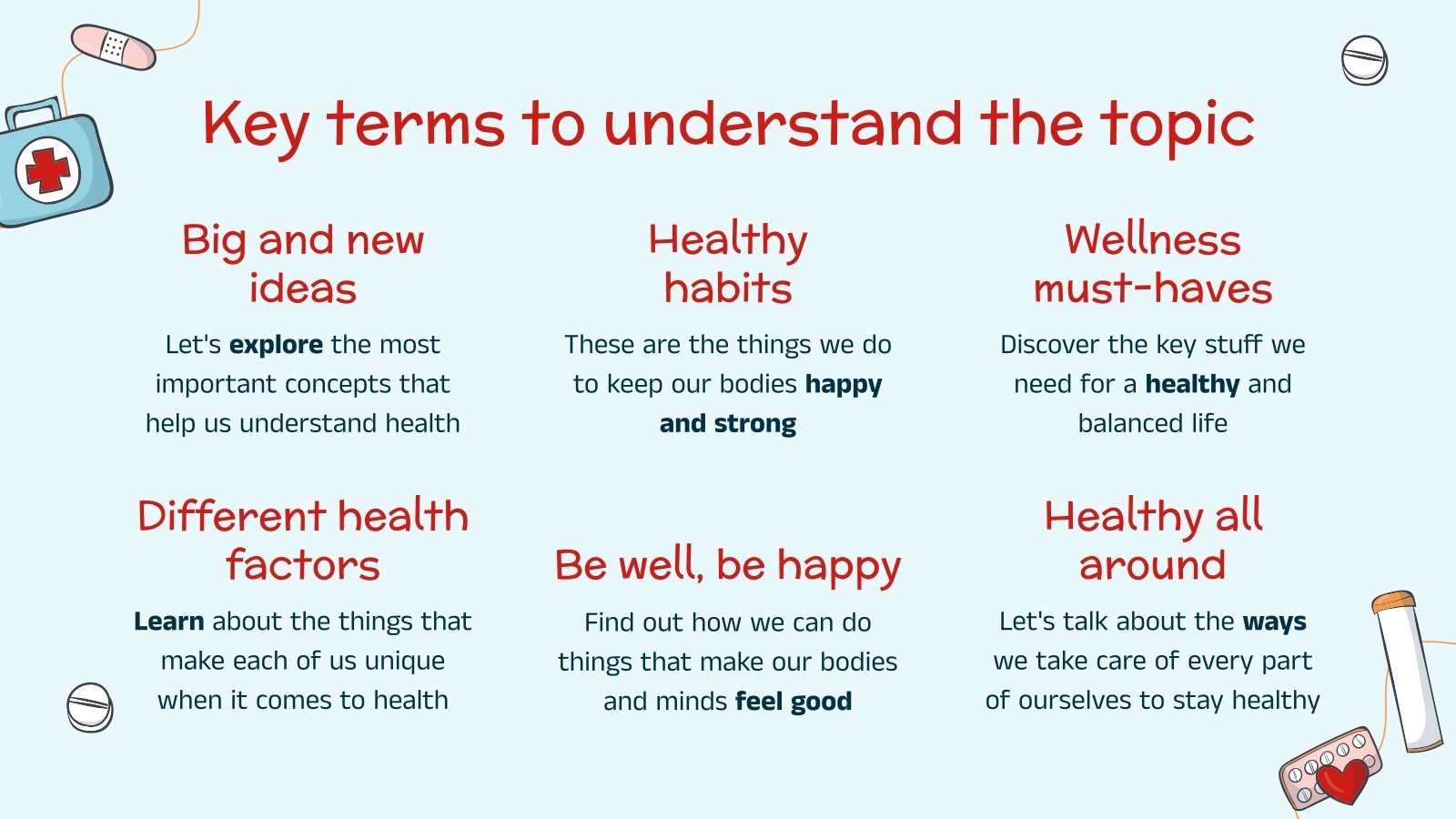 Key terms to understand the topic

Big and new ideas

Let's explore the most important concepts that help us understand health

Healthy habits

These are the things we do to keep our bodies happy and strong

Wellness must-haves

Discover the key stuff we need for a healthy and balanced life

Different health factors

Learn about the things that make each of us unique when it comes to health

Be well, be happy

Find out how we can do things that make our bodies and minds feel good

Healthy all around

Let's talk about the ways we take care of every part of ourselves to stay healthy